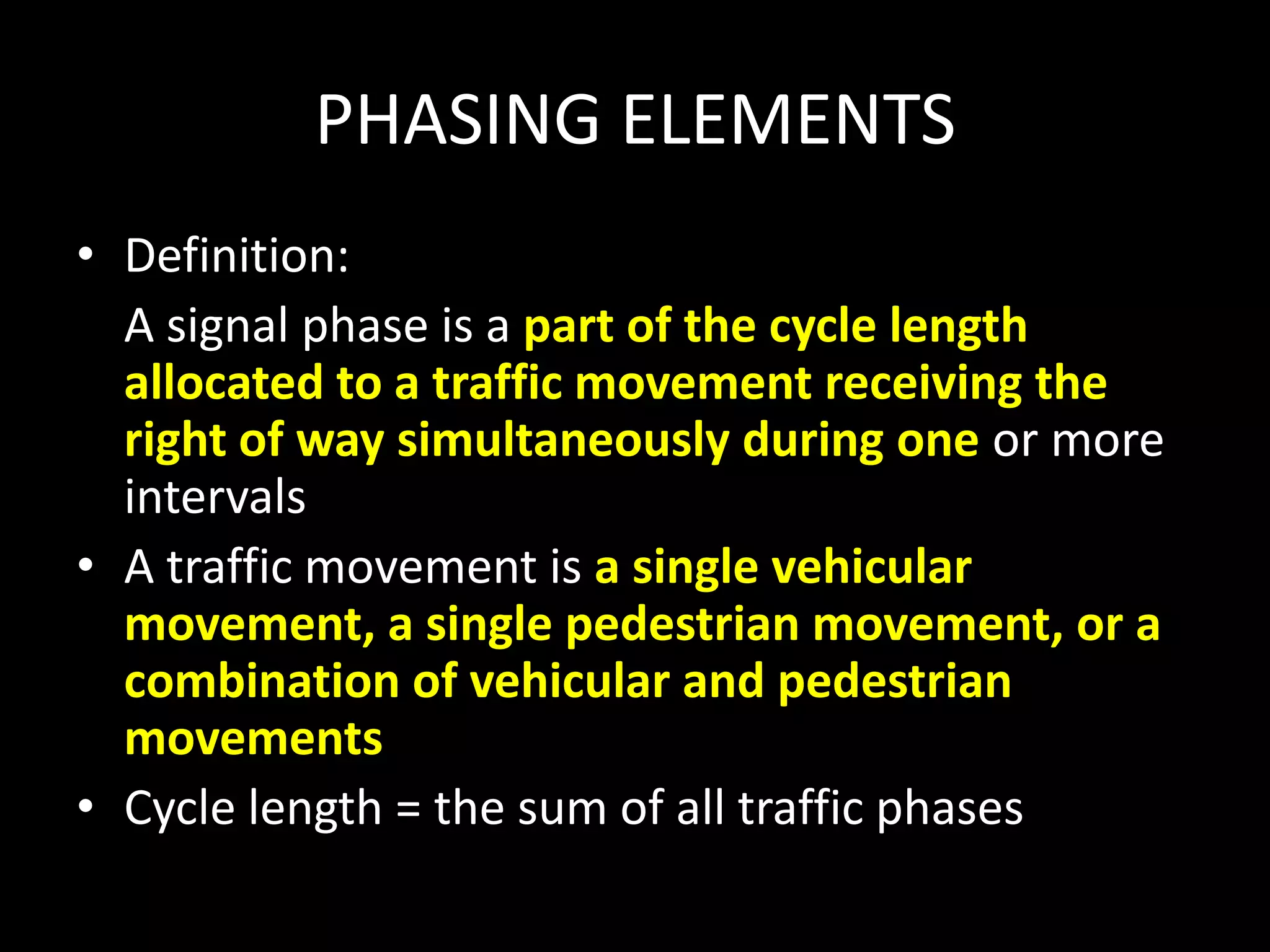 PHASING ELEMENTS

• Definition:

A signal phase is a part of the cycle length allocated to a traffic movement receiving the right of way simultaneously during one or more intervals

• A traffic movement is a single vehicular movement, a single pedestrian movement, or a combination of vehicular and pedestrian movements

• Cycle length = the sum of all traffic phases